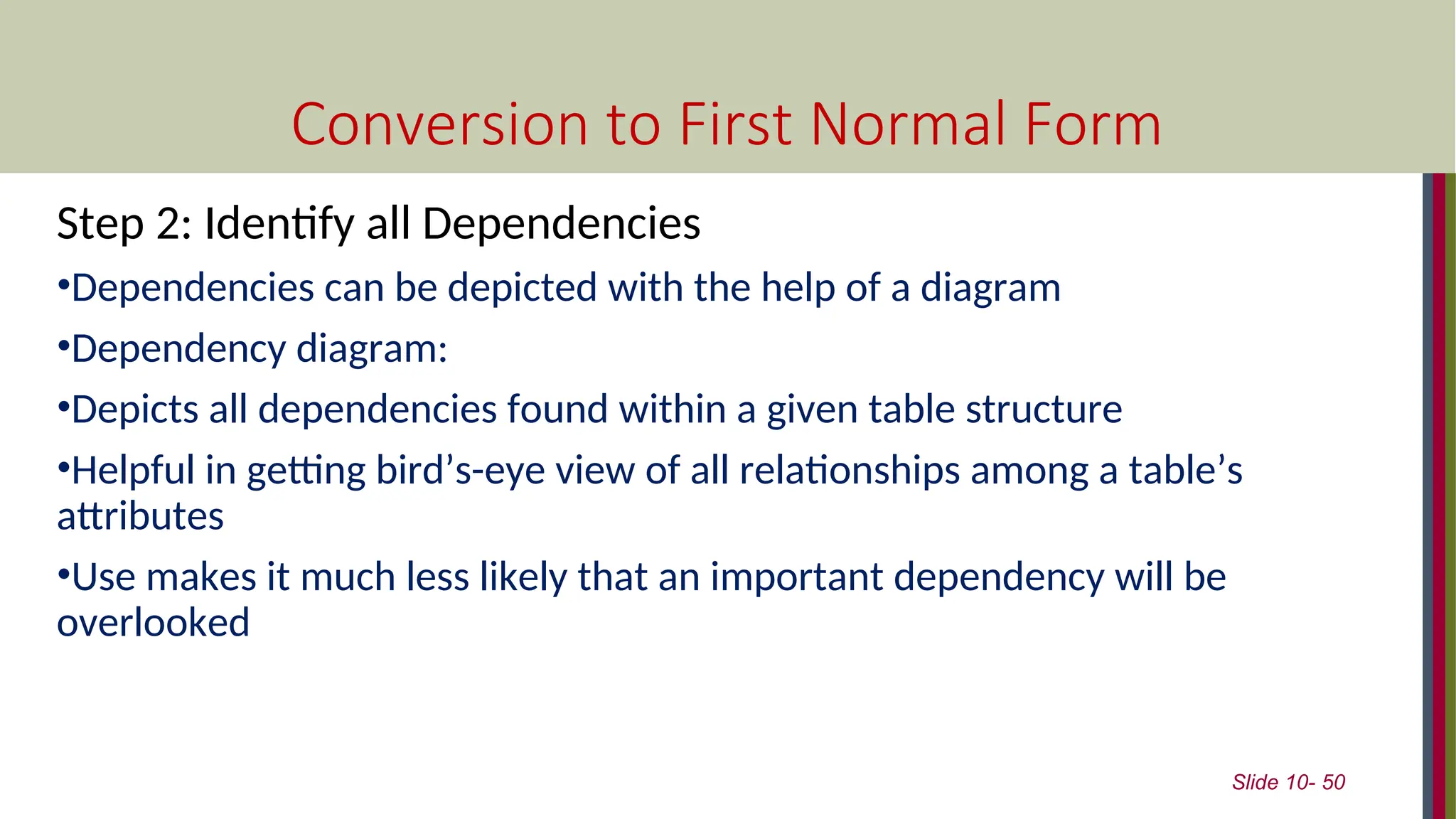 Conversion to First Normal Form

Step 2: Identify all Dependencies

•Dependencies can be depicted with the help of a diagram

•Dependency diagram:

•Depicts all dependencies found within a given table structure

•Helpful in getting bird’s-eye view of all relationships among a table’s attributes

•Use makes it much less likely that an important dependency will be overlooked

Slide 10- 50